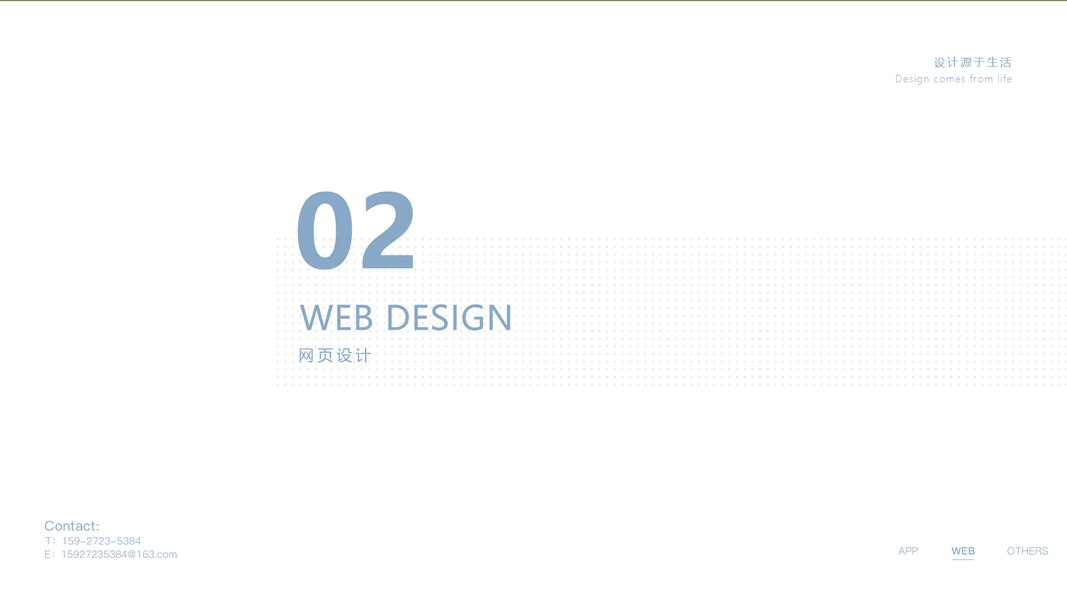 设计源于生活
Design comes from life

02

WEB DESIGN
网页设计

Contact:
T：159-2723-5384
E：15927235384@163.com

APP WEB OTHERS